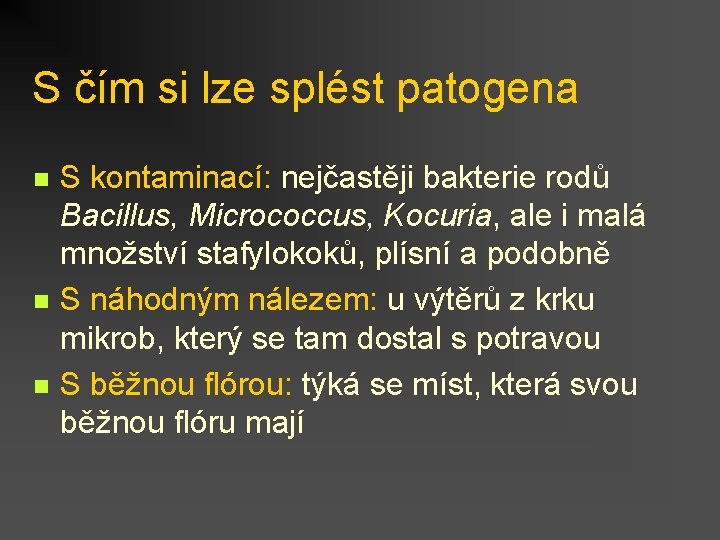 S čím si lze splést patogena

S kontaminací: nejčastěji bakterie rodů Bacillus, Micrococcus, Kocuria, ale i malá množství stafylokoků, plísní a podobně

S náhodným nálezem: u výtěrů z krku mikrob, který se tam dostal s potravou

S běžnou flórou: týká se míst, která svou běžnou flóru mají